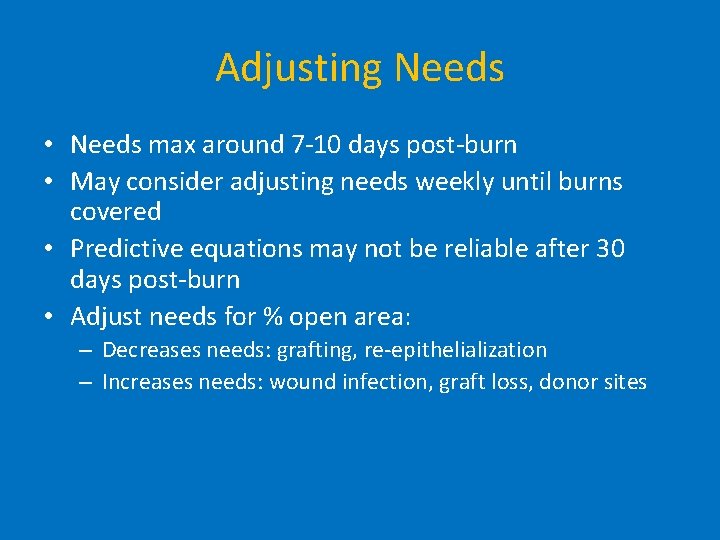 Adjusting Needs

• Needs max around 7-10 days post-burn
• May consider adjusting needs weekly until burns covered
• Predictive equations may not be reliable after 30 days post-burn
• Adjust needs for % open area:
  – Decreases needs: grafting, re-epithelialization
  – Increases needs: wound infection, graft loss, donor sites